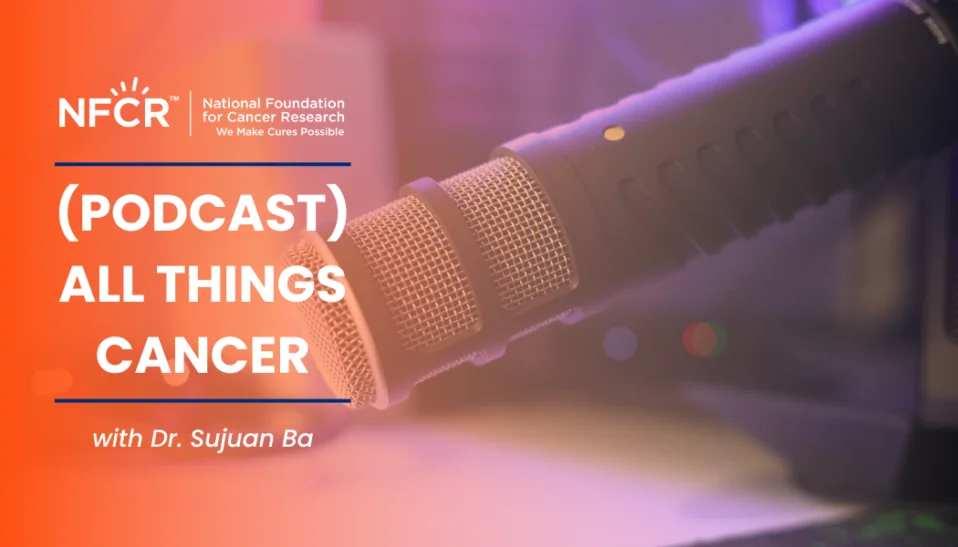 NFCR™ National Foundation for Cancer Research We Make Cures Possible

(PODCAST) ALL THINGS CANCER

with Dr. Sujuan Ba